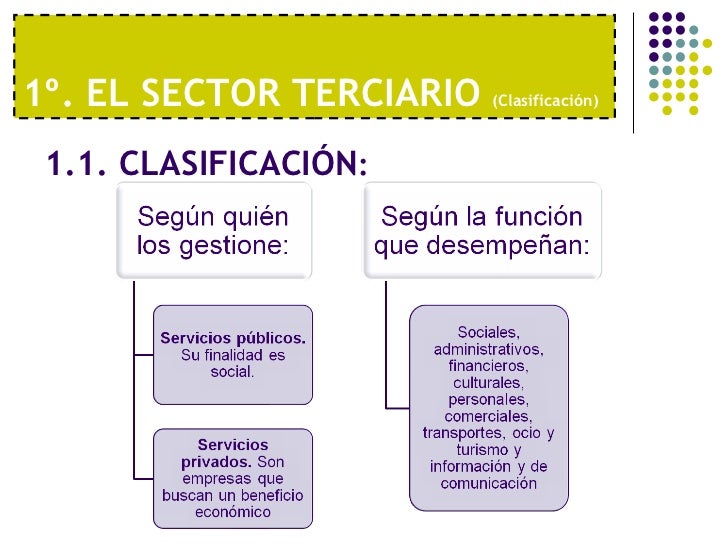 1º. EL SECTOR TERCIARIO (Clasificación)

1.1. CLASIFICACIÓN:

Según quién los gestione:

Servicios públicos. Su finalidad es social.

Servicios privados. Son empresas que buscan un beneficio económico

Según la función que desempeñan:

Sociales, administrativos, financieros, culturales, personales, comerciales, transportes, ocio y turismo y información y de comunicación